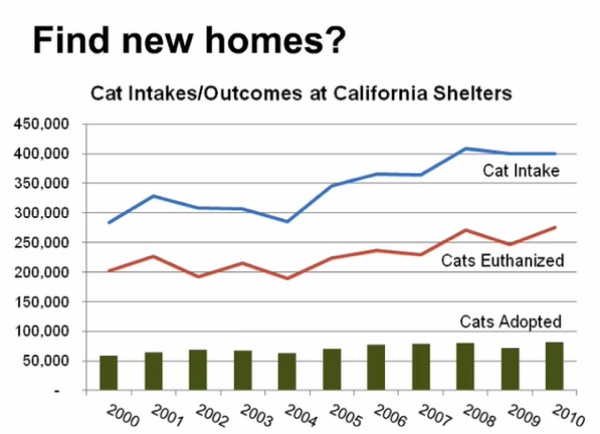 Find new homes?

Cat Intakes/Outcomes at California Shelters

450,000
400,000
350,000
300,000
250,000
200,000
150,000
100,000
50,000
-

Cat Intake
Cats Euthanized
Cats Adopted

2000
2001
2002
2003
2004
2005
2006
2007
2008
2009
2010